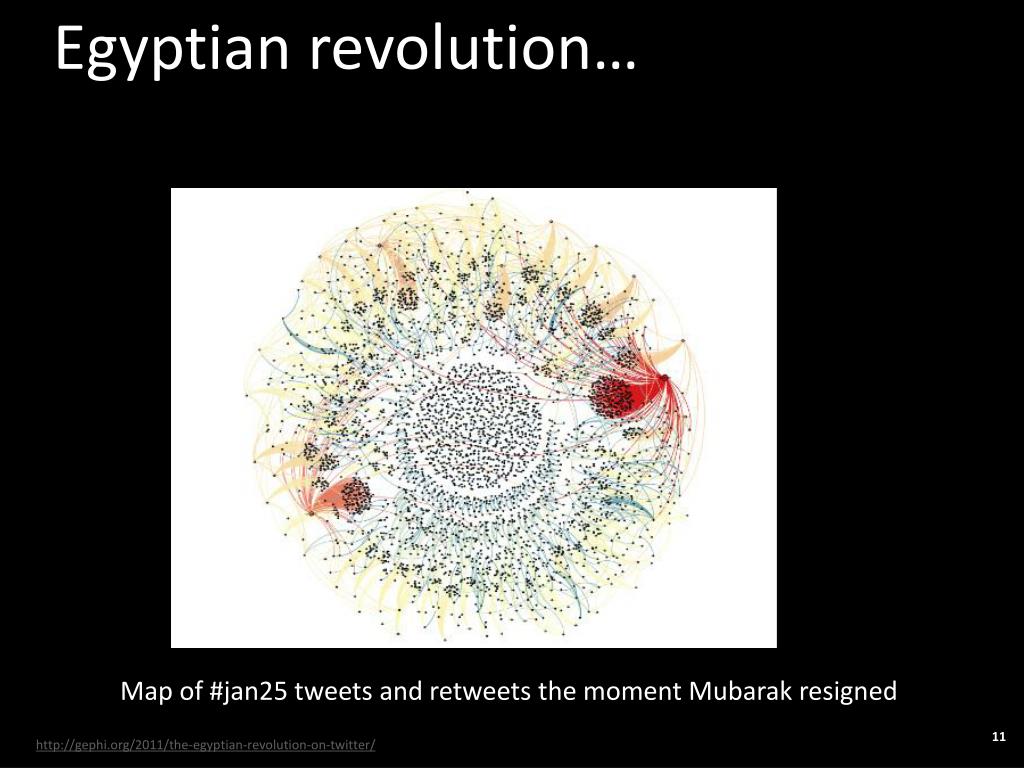 Egyptian revolution…

Map of #jan25 tweets and retweets the moment Mubarak resigned

http://gephi.org/2011/the-egyptian-revolution-on-twitter/

11